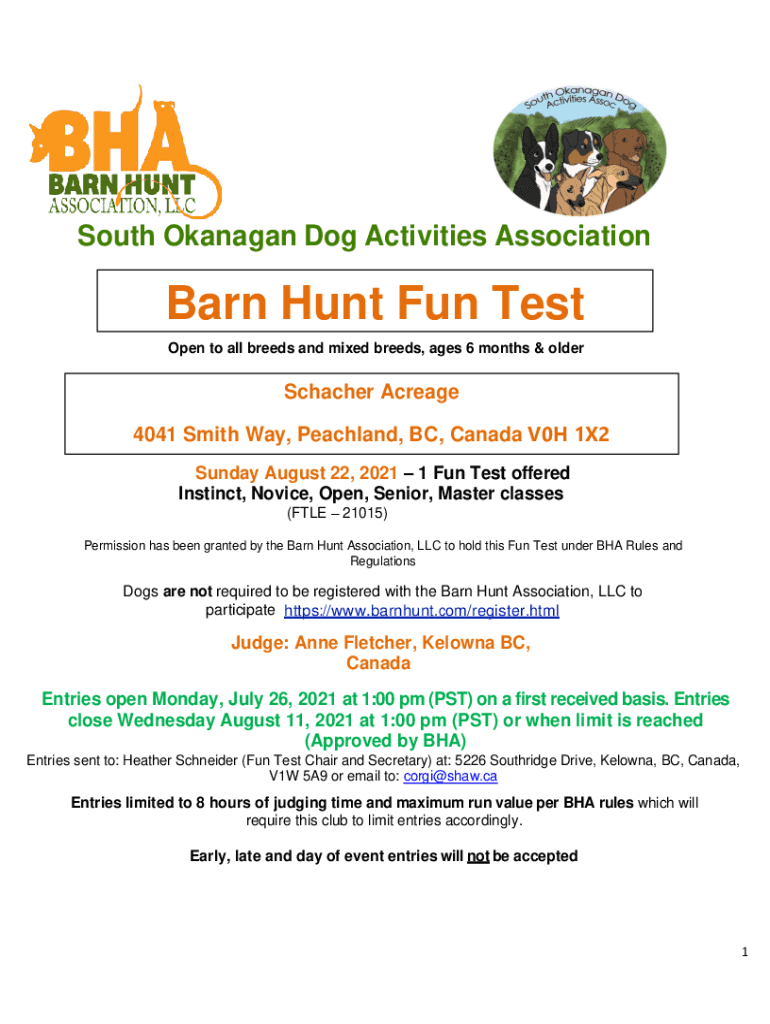 BHA
BARN HUNT
ASSOCIATION, LLC

South Okanagan Dog Activities Assoc

South Okanagan Dog Activities Association

Barn Hunt Fun Test

Open to all breeds and mixed breeds, ages 6 months & older

Schacher Acreage

4041 Smith Way, Peachland, BC, Canada V0H 1X2

Sunday August 22, 2021 – 1 Fun Test offered
Instinct, Novice, Open, Senior, Master classes
(FTLE – 21015)

Permission has been granted by the Barn Hunt Association, LLC to hold this Fun Test under BHA Rules and Regulations

Dogs are not required to be registered with the Barn Hunt Association, LLC to participate https://www.barnhunt.com/register.html

Judge: Anne Fletcher, Kelowna BC, Canada

Entries open Monday, July 26, 2021 at 1:00 pm (PST) on a first received basis. Entries close Wednesday August 11, 2021 at 1:00 pm (PST) or when limit is reached (Approved by BHA)

Entries sent to: Heather Schneider (Fun Test Chair and Secretary) at: 5226 Southridge Drive, Kelowna, BC, Canada, V1W 5A9 or email to: corgi@shaw.ca

Entries limited to 8 hours of judging time and maximum run value per BHA rules which will require this club to limit entries accordingly.

Early, late and day of event entries will not be accepted

1